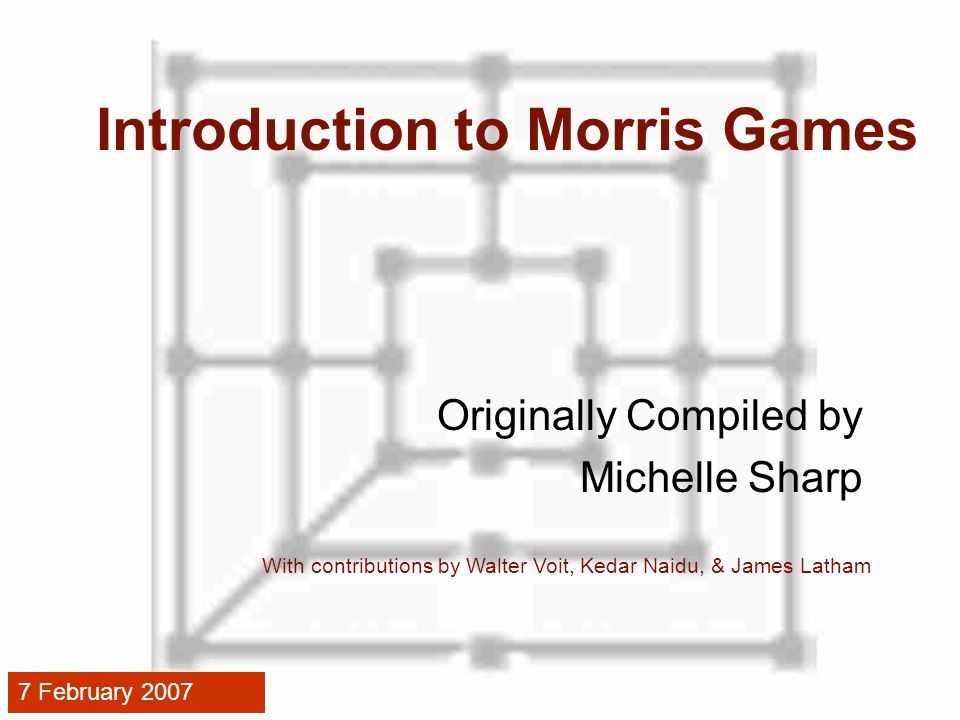 Introduction to Morris Games

Originally Compiled by
Michelle Sharp

With contributions by Walter Voit, Kedar Naidu, & James Latham

7 February 2007